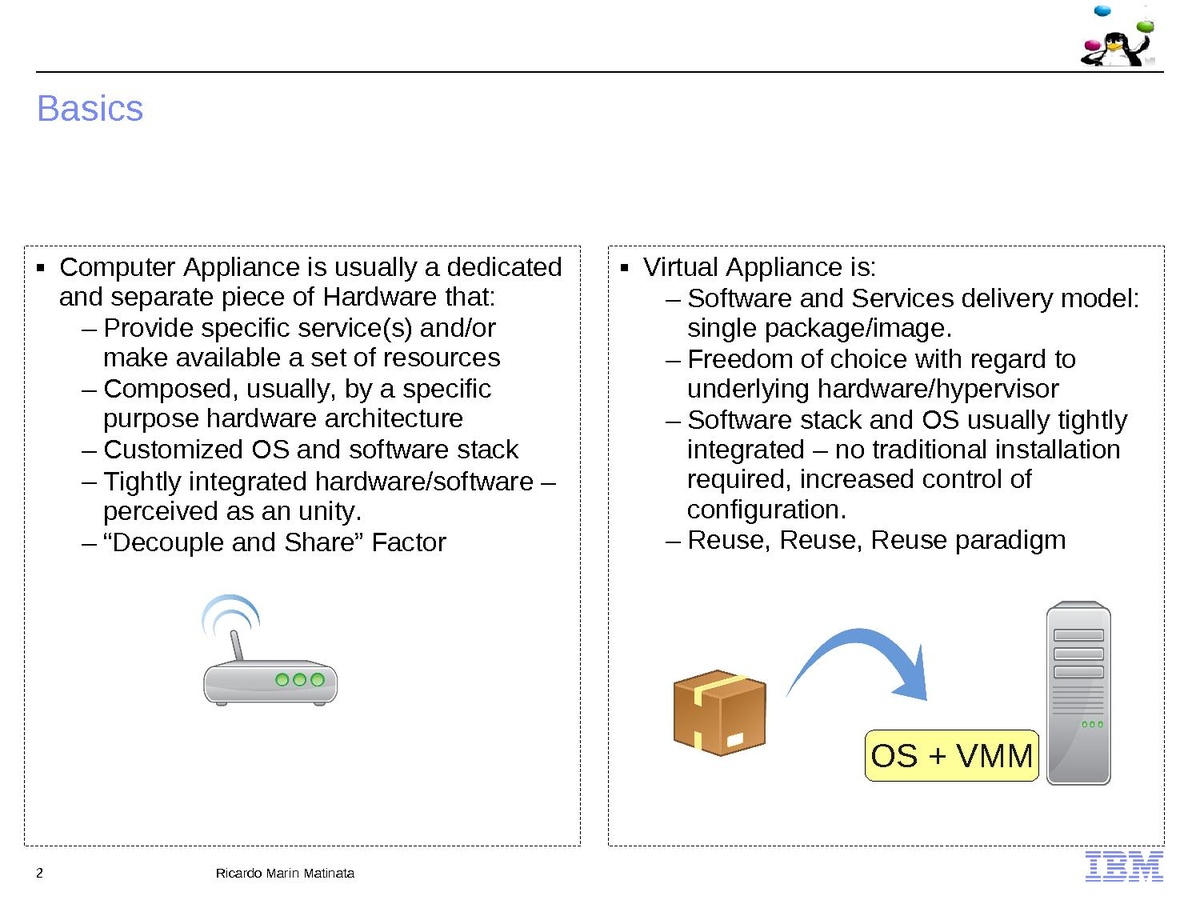 Basics

▪ Computer Appliance is usually a dedicated and separate piece of Hardware that:
– Provide specific service(s) and/or make available a set of resources
– Composed, usually, by a specific purpose hardware architecture
– Customized OS and software stack
– Tightly integrated hardware/software – perceived as an unity.
– “Decouple and Share” Factor

▪ Virtual Appliance is:
– Software and Services delivery model: single package/image.
– Freedom of choice with regard to underlying hardware/hypervisor
– Software stack and OS usually tightly integrated – no traditional installation required, increased control of configuration.
– Reuse, Reuse, Reuse paradigm

OS + VMM

2 Ricardo Marin Matinata IBM